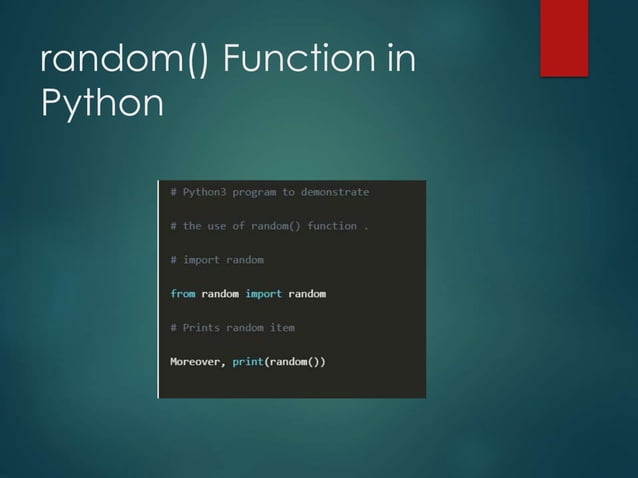 random() Function in Python

# Python3 program to demonstrate

# the use of random() function .

# import random

from random import random

# Prints random item

Moreover, print(random())